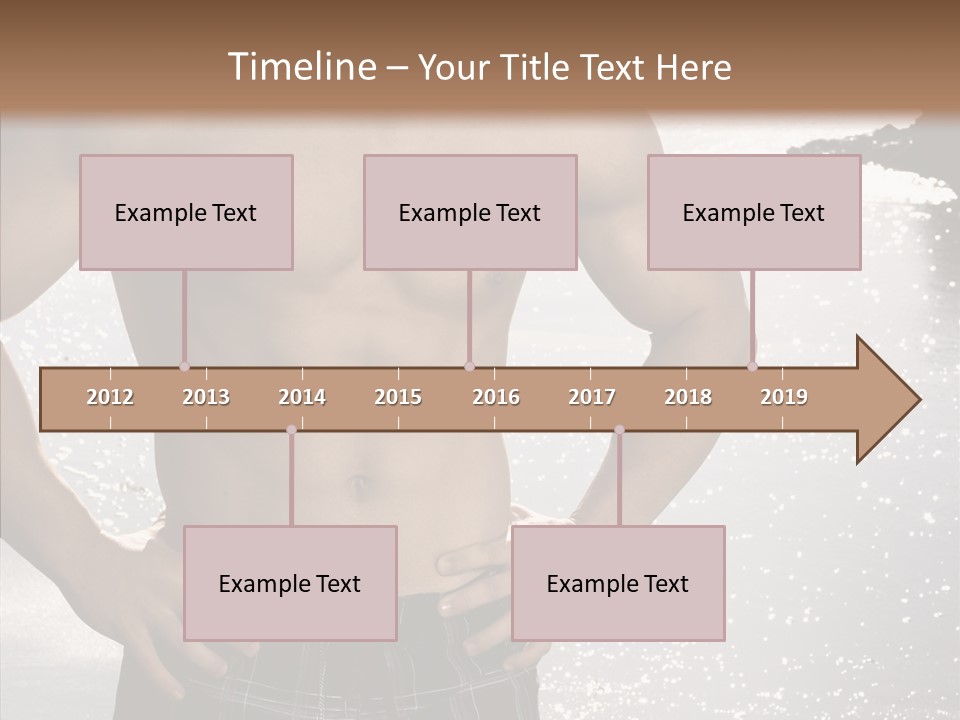 Timeline – Your Title Text Here

Example Text

Example Text

Example Text

2012 2013 2014 2015 2016 2017 2018 2019

Example Text

Example Text